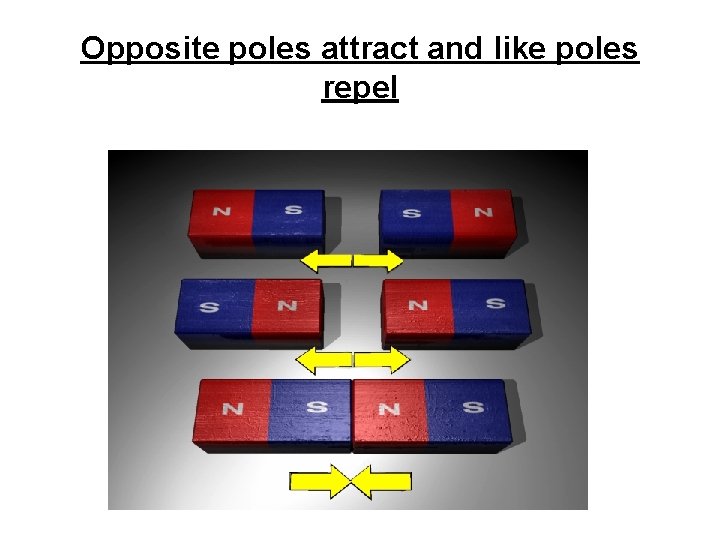 Opposite poles attract and like poles repel

N S S N

S N N S

N S N S